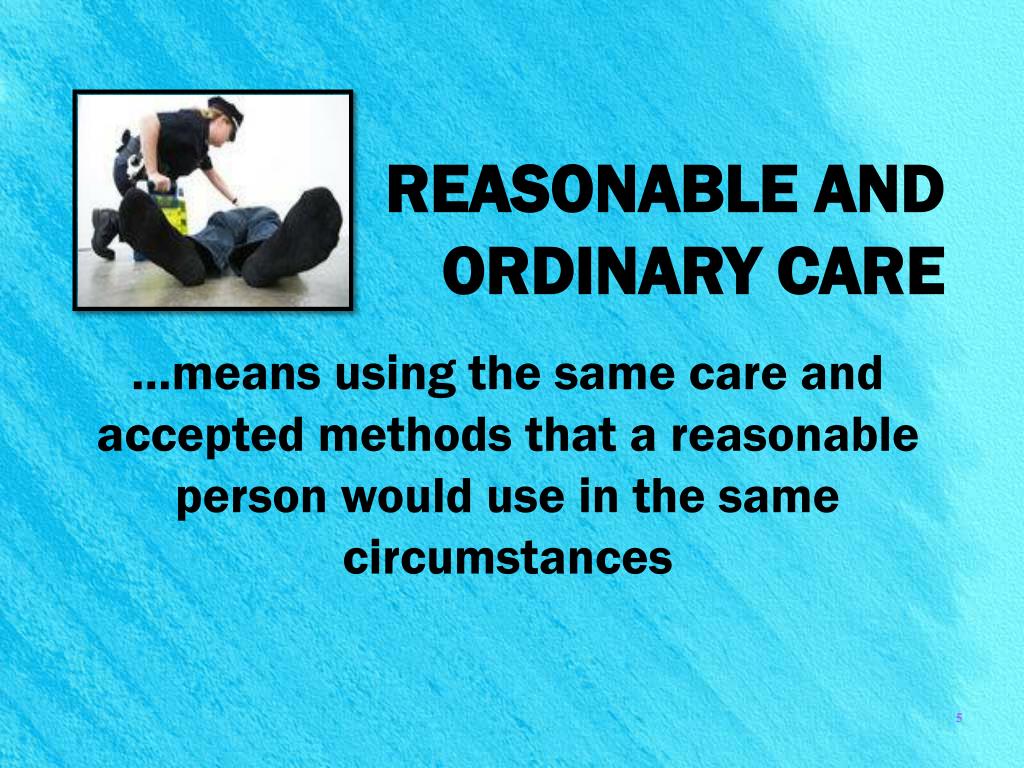 REASONABLE AND ORDINARY CARE

…means using the same care and accepted methods that a reasonable person would use in the same circumstances

5